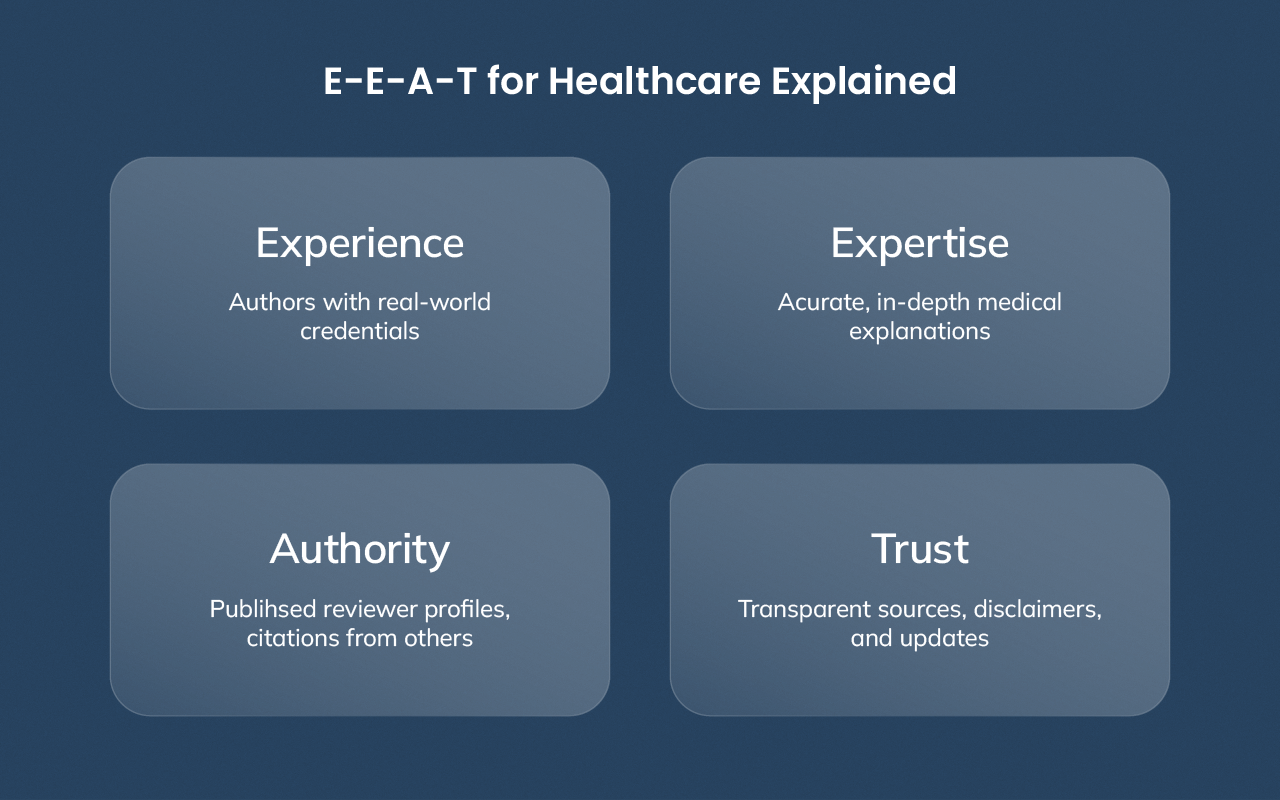 E-E-A-T for Healthcare Explained

Experience

Authors with real-world credentials

Expertise

Acurate, in-depth medical explanations

Authority

Publihsed reviewer profiles, citations from others

Trust

Transparent sources, disclaimers, and updates